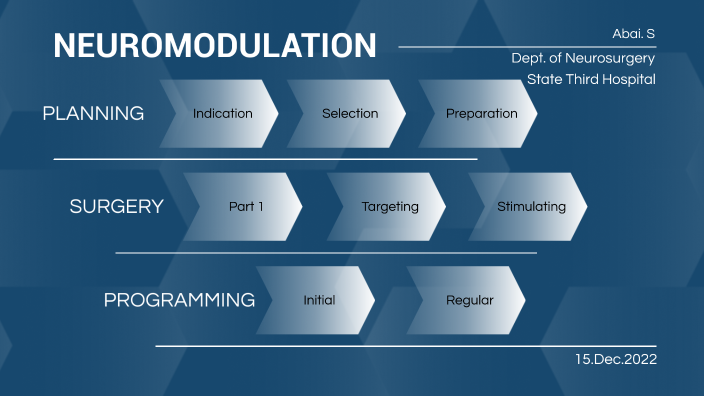 NEUROMODULATION

Abai. S
Dept. of Neurosurgery
State Third Hospital

PLANNING
Indication
Selection
Preparation

SURGERY
Part 1
Targeting
Stimulating

PROGRAMMING
Initial
Regular

15.Dec.2022